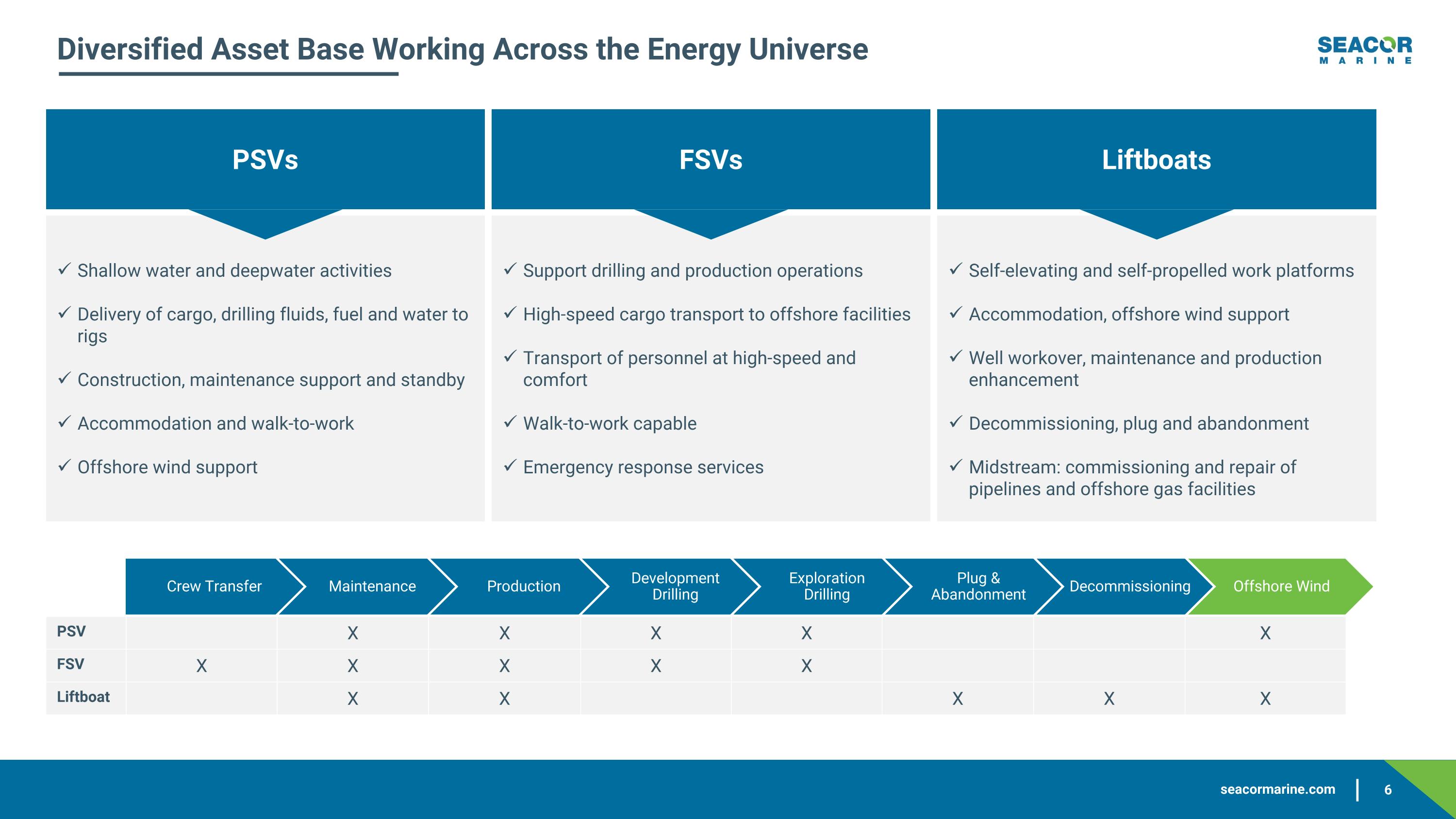 Diversified Asset Base Working Across the Energy Universe

SEACOR MARINE

PSVs

✓ Shallow water and deepwater activities

✓ Delivery of cargo, drilling fluids, fuel and water to rigs

✓ Construction, maintenance support and standby

✓ Accommodation and walk-to-work

✓ Offshore wind support

FSVs

✓ Support drilling and production operations

✓ High-speed cargo transport to offshore facilities

✓ Transport of personnel at high-speed and comfort

✓ Walk-to-work capable

✓ Emergency response services

Liftboats

✓ Self-elevating and self-propelled work platforms

✓ Accommodation, offshore wind support

✓ Well workover, maintenance and production enhancement

✓ Decommissioning, plug and abandonment

✓ Midstream: commissioning and repair of pipelines and offshore gas facilities

| | Crew Transfer | Maintenance | Production | Development Drilling | Exploration Drilling | Plug & Abandonment | Decommissioning | Offshore Wind |
|---|---|---|---|---|---|---|---|---|
| PSV | | X | X | X | X | | | X |
| FSV | X | X | X | X | X | | | |
| Liftboat | | X | X | | | X | X | X |

seacormarine.com | 6